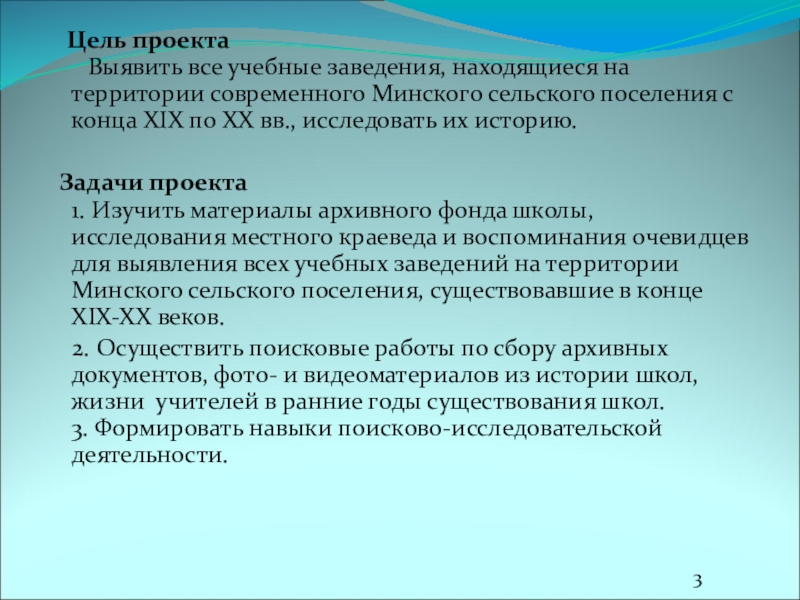 Цель проекта
Выявить все учебные заведения, находящиеся на территории современного Минского сельского поселения с конца XIX по XX вв., исследовать их историю.

Задачи проекта
1. Изучить материалы архивного фонда школы, исследования местного краеведа и воспоминания очевидцев для выявления всех учебных заведений на территории Минского сельского поселения, существовавшие в конце XIX-XX веков.

2. Осуществить поисковые работы по сбору архивных документов, фото- и видеоматериалов из истории школ, жизни учителей в ранние годы существования школ.
3. Формировать навыки поисково-исследовательской деятельности.

3